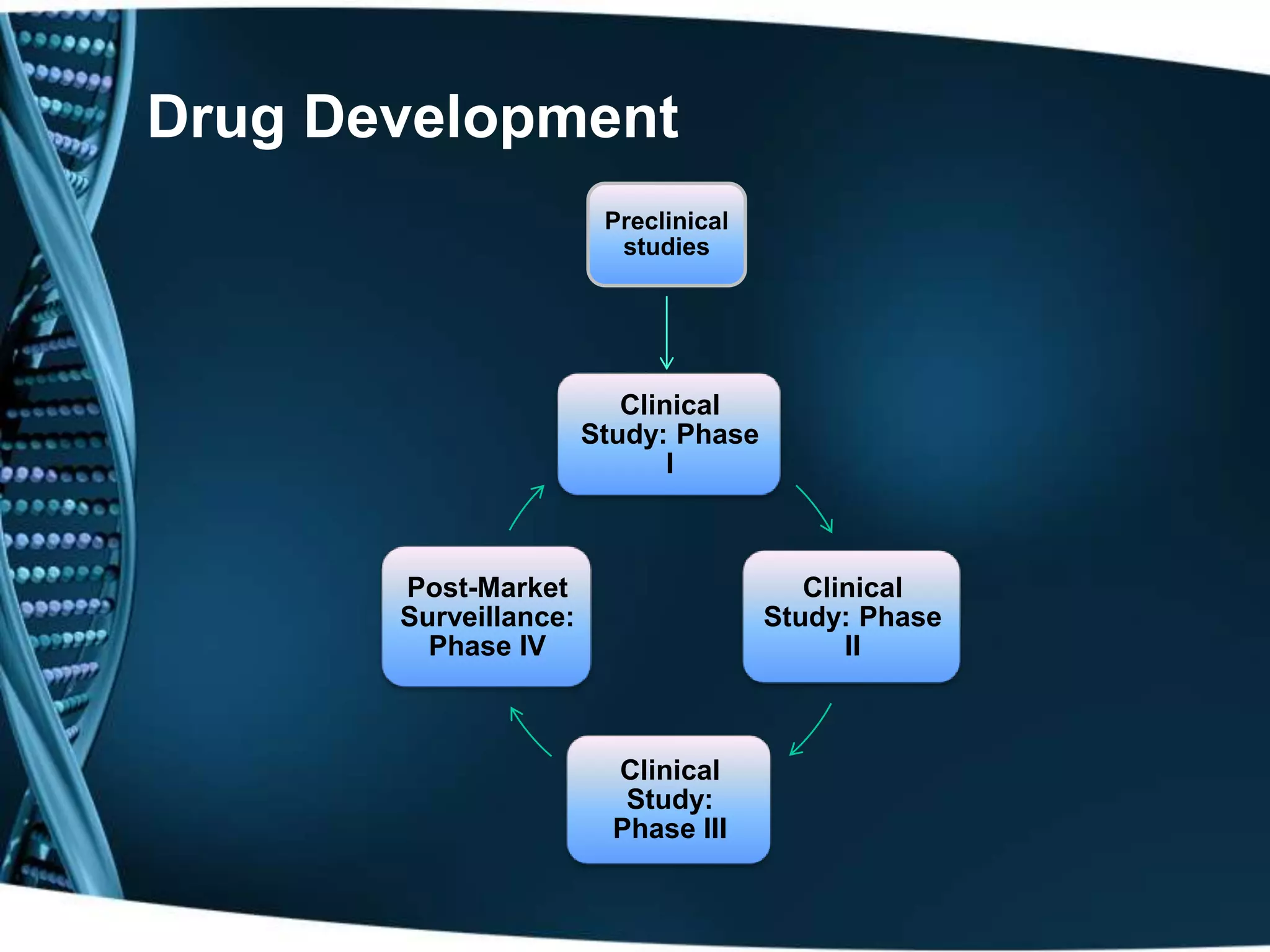 Drug Development

Preclinical studies

Clinical Study: Phase I

Clinical Study: Phase II

Clinical Study: Phase III

Post-Market Surveillance: Phase IV